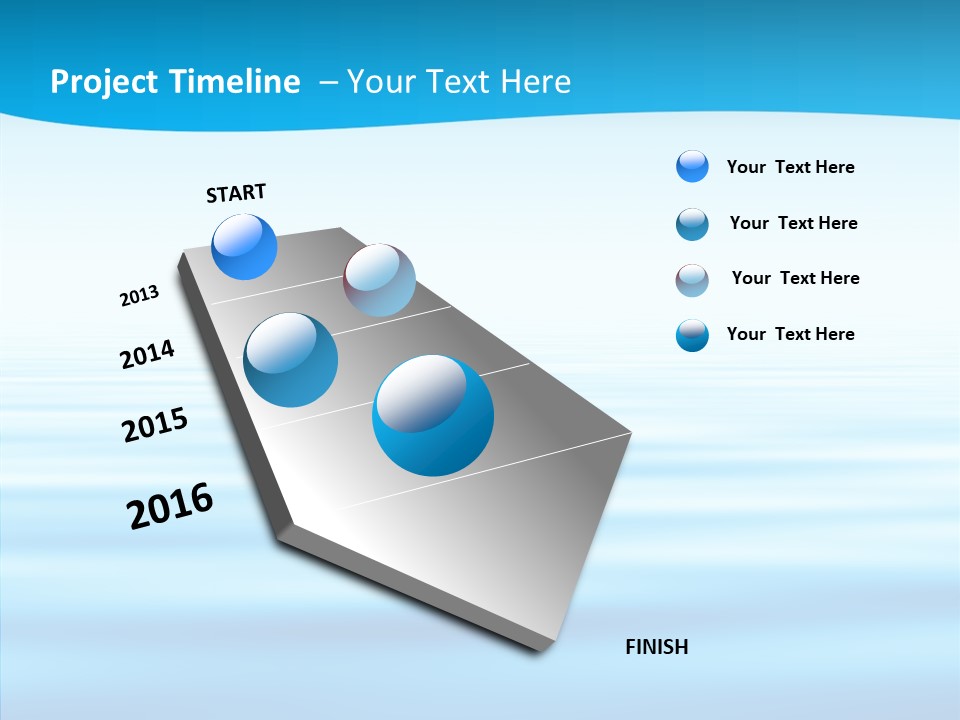 Project Timeline – Your Text Here

START

2013

2014

2015

2016

FINISH

Your Text Here

Your Text Here

Your Text Here

Your Text Here